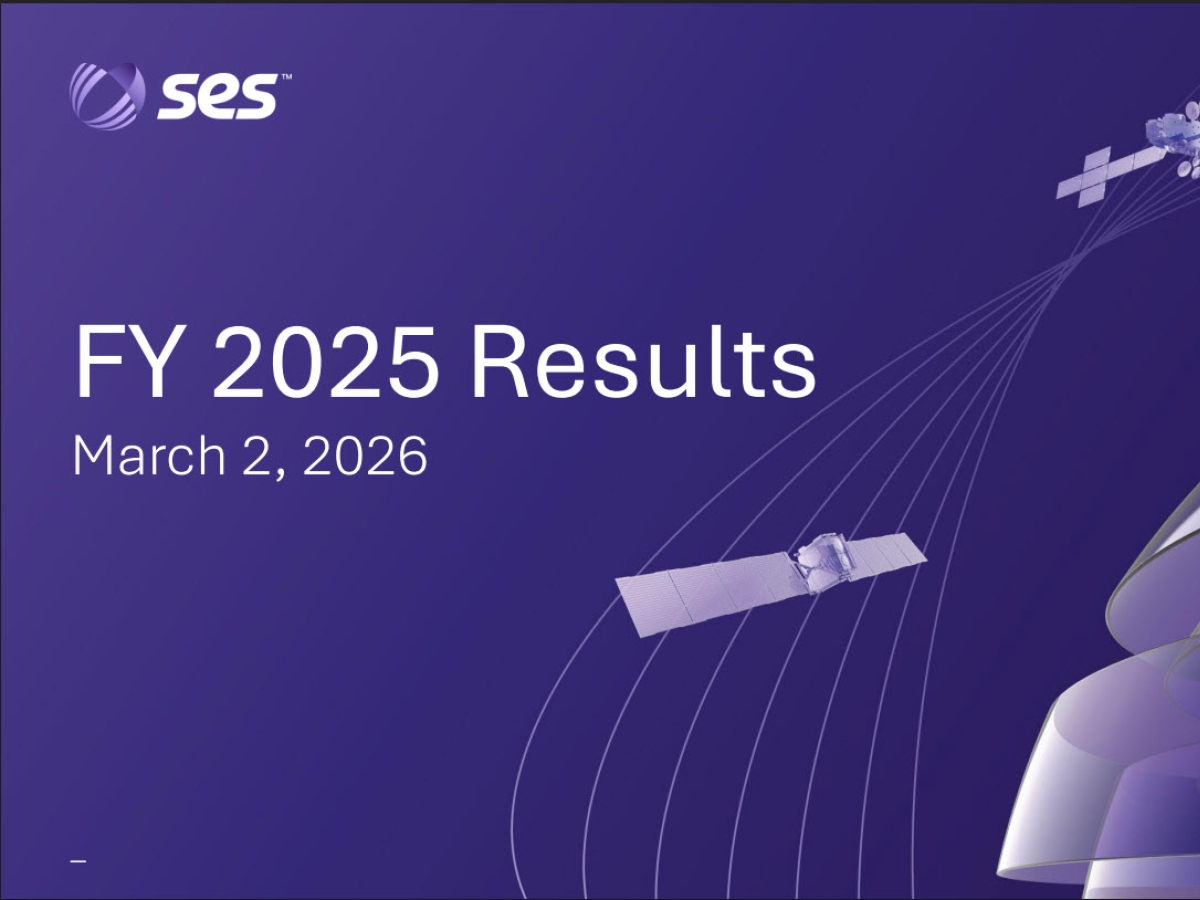 ses™

FY 2025 Results
March 2, 2026

–